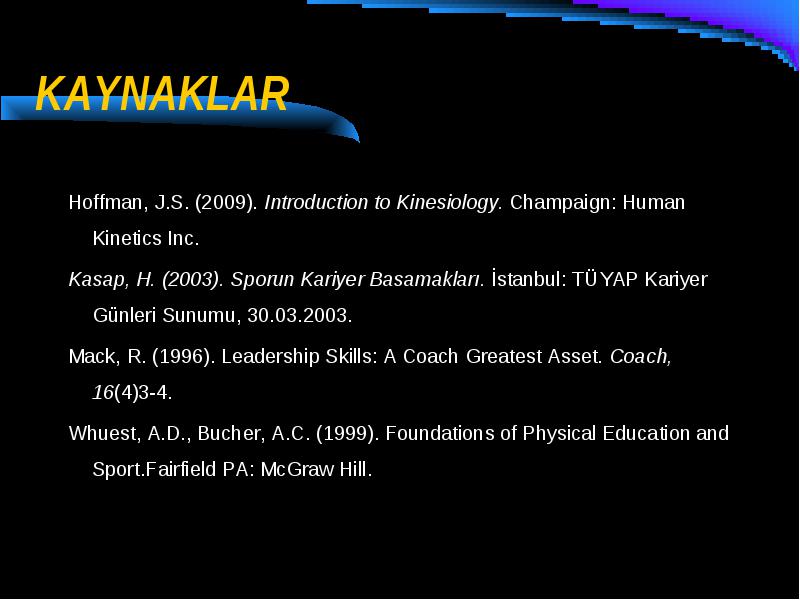 KAYNAKLAR

Hoffman, J.S. (2009). Introduction to Kinesiology. Champaign: Human Kinetics Inc.

Kasap, H. (2003). Sporun Kariyer Basamakları. İstanbul: TÜYAP Kariyer Günleri Sunumu, 30.03.2003.

Mack, R. (1996). Leadership Skills: A Coach Greatest Asset. Coach, 16(4)3-4.

Whuest, A.D., Bucher, A.C. (1999). Foundations of Physical Education and Sport.Fairfield PA: McGraw Hill.